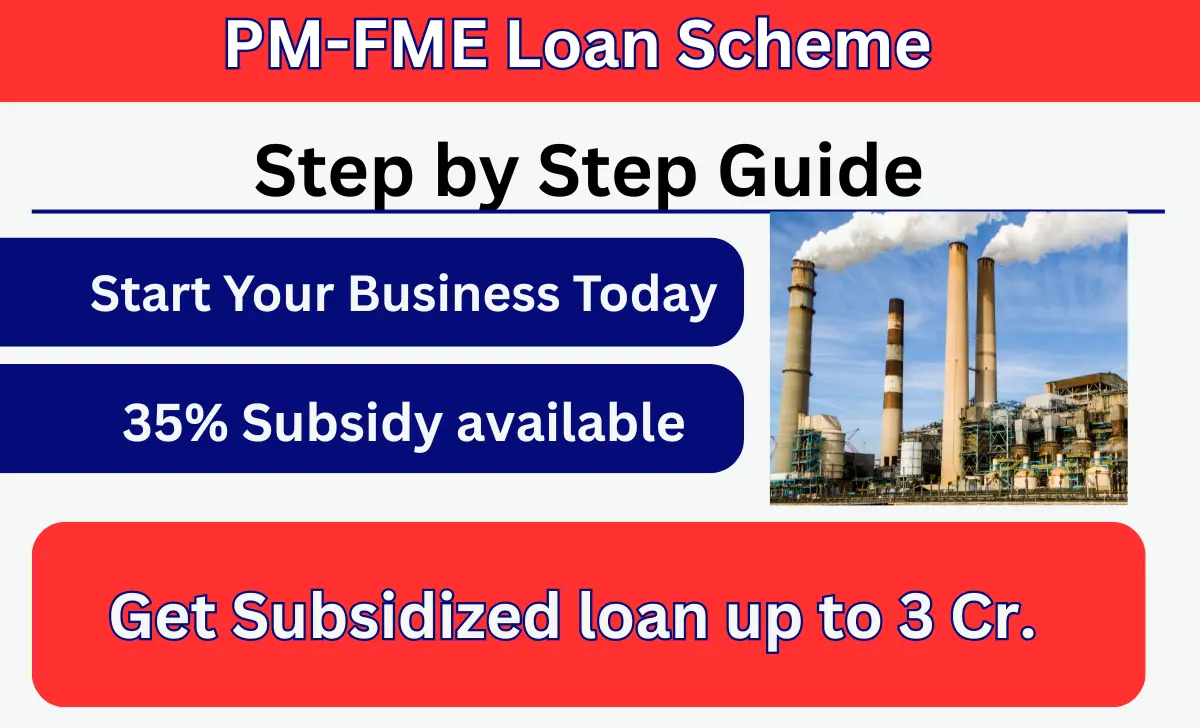 PM-FME Loan Scheme

Step by Step Guide

Start Your Business Today

35% Subsidy available

Get Subsidized loan up to 3 Cr.